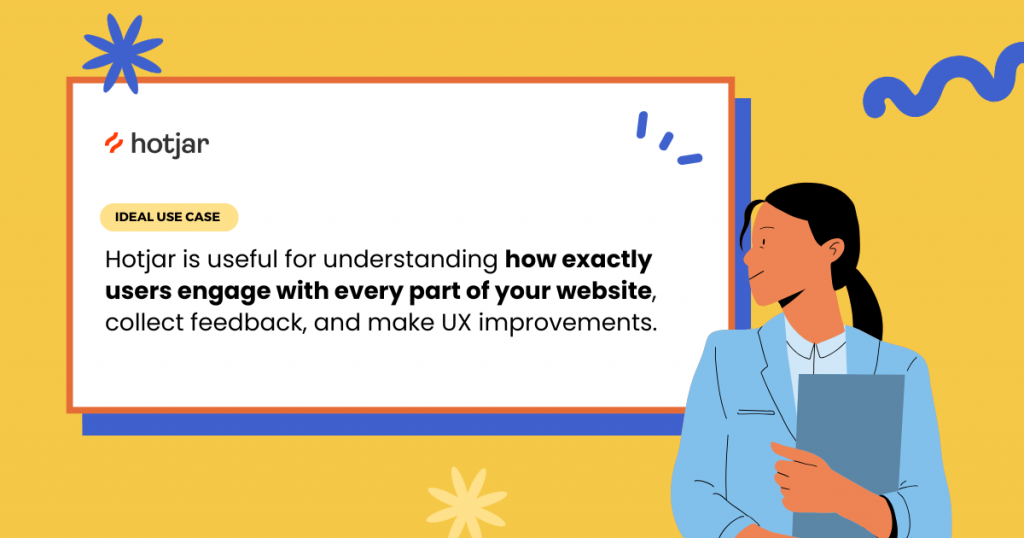 hotjar

IDEAL USE CASE

Hotjar is useful for understanding how exactly users engage with every part of your website, collect feedback, and make UX improvements.